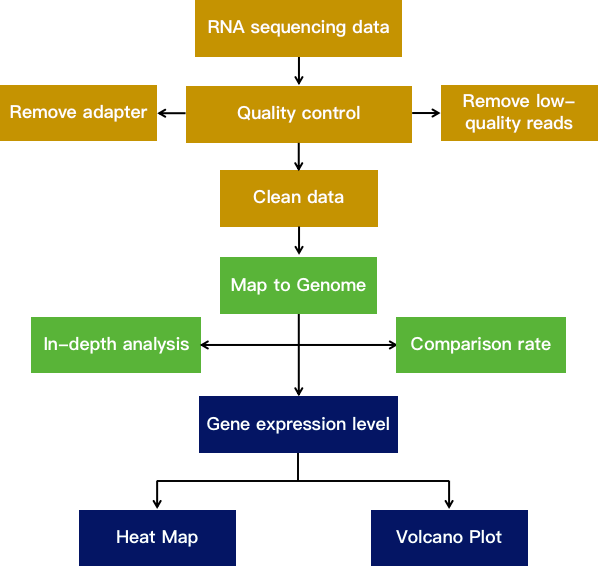 RNA sequencing data

Remove adapter

Quality control

Remove low-quality reads

Clean data

Map to Genome

In-depth analysis

Comparison rate

Gene expression level

Heat Map

Volcano Plot